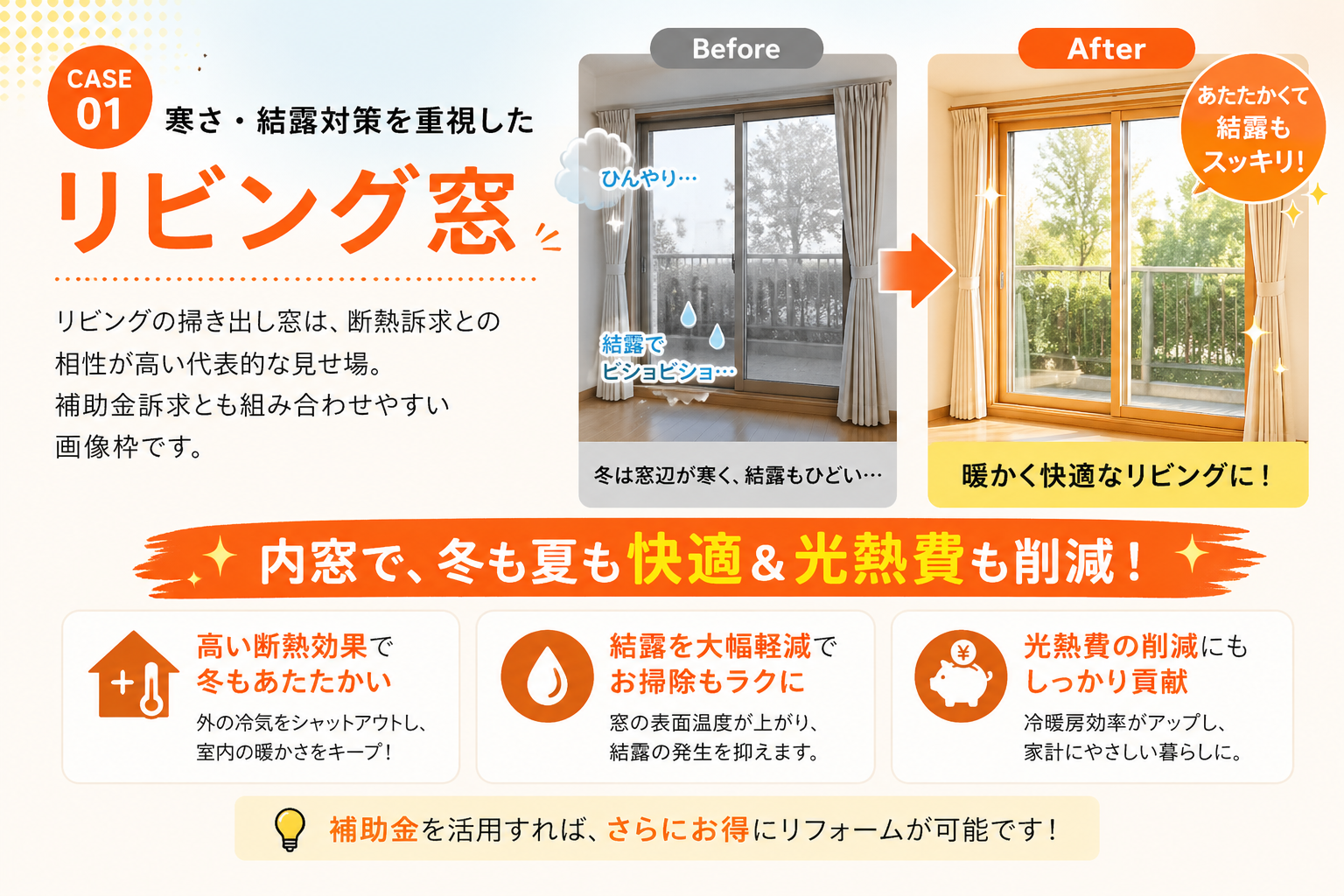 CASE 01

寒さ・結露対策を重視した

リビング窓

リビングの掃き出し窓は、断熱訴求との相性が高い代表的な見せ場。補助金訴求とも組み合わせやすい画像枠です。

Before

ひんやり…

結露でビショビショ…

冬は窓辺が寒く、結露もひどい…

After

あたたかくて結露もスッキリ!

暖かく快適なリビングに！

内窓で、冬も夏も快適&光熱費も削減！

高い断熱効果で冬もあたたかい

外の冷気をシャットアウトし、室内の暖かさをキープ！

結露を大幅軽減でお掃除もラクに

窓の表面温度が上がり、結露の発生を抑えます。

¥

光熱費の削減にもしっかり貢献

冷暖房効率がアップし、家計にやさしい暮らしに。

補助金を活用すれば、さらにお得にリフォームが可能です！